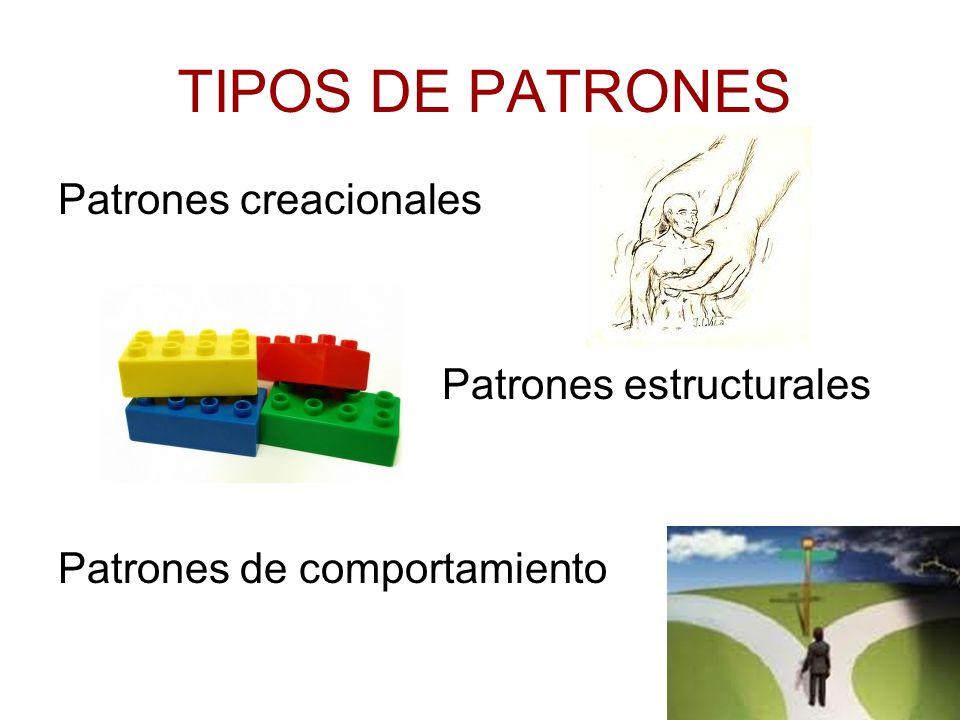 TIPOS DE PATRONES

Patrones creacionales

Patrones estructurales

Patrones de comportamiento